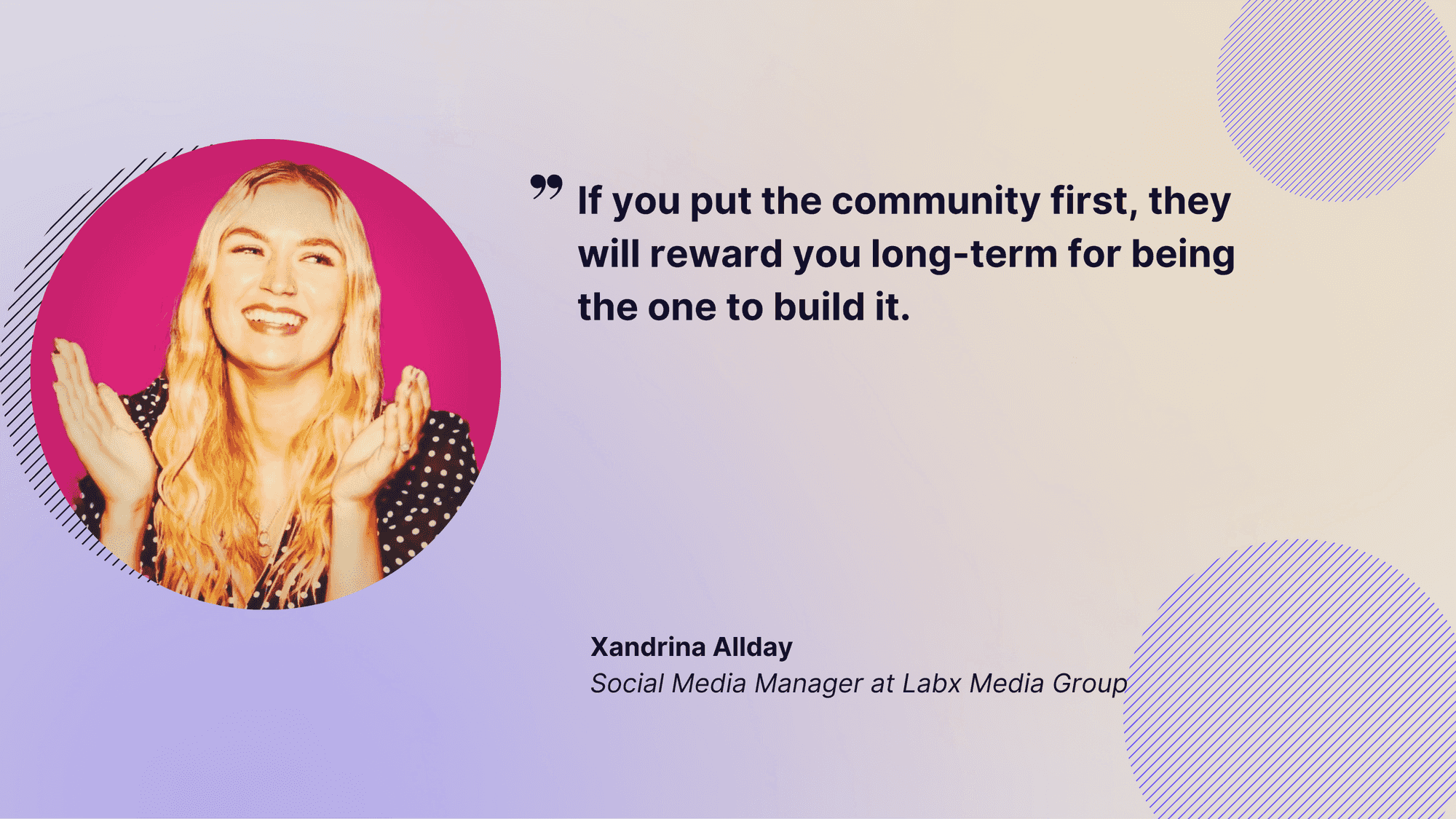 ” If you put the community first, they will reward you long-term for being the one to build it.

Xandrina Allday
Social Media Manager at Labx Media Group